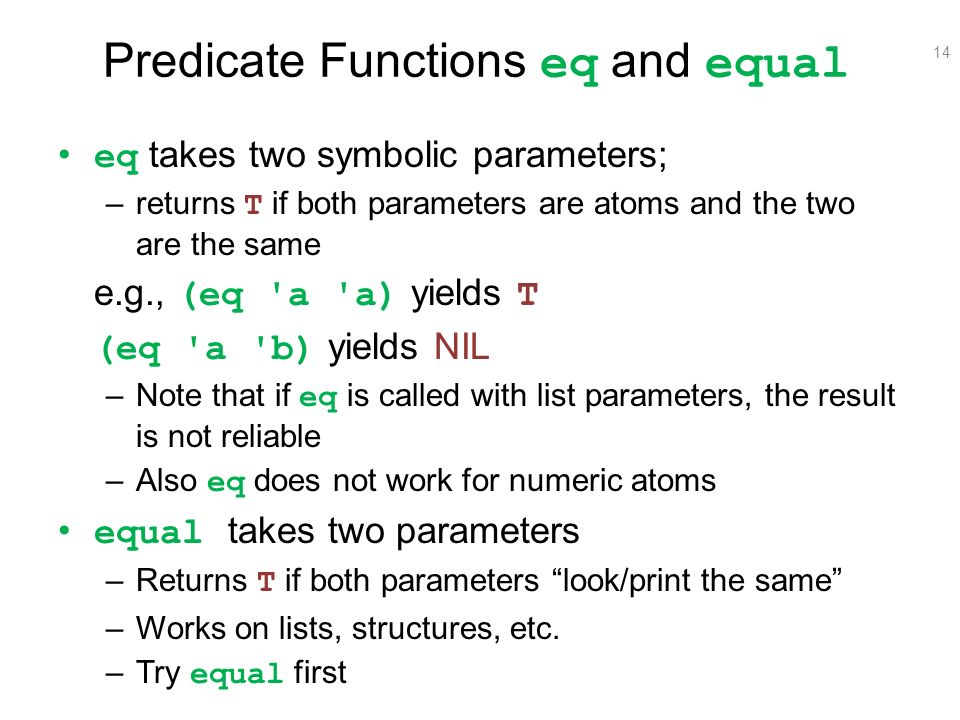 Predicate Functions eq and equal

14

• eq takes two symbolic parameters;
– returns T if both parameters are atoms and the two are the same

e.g., (eq 'a 'a) yields T

(eq 'a 'b) yields NIL

– Note that if eq is called with list parameters, the result is not reliable
– Also eq does not work for numeric atoms

• equal takes two parameters
– Returns T if both parameters “look/print the same”
– Works on lists, structures, etc.
– Try equal first